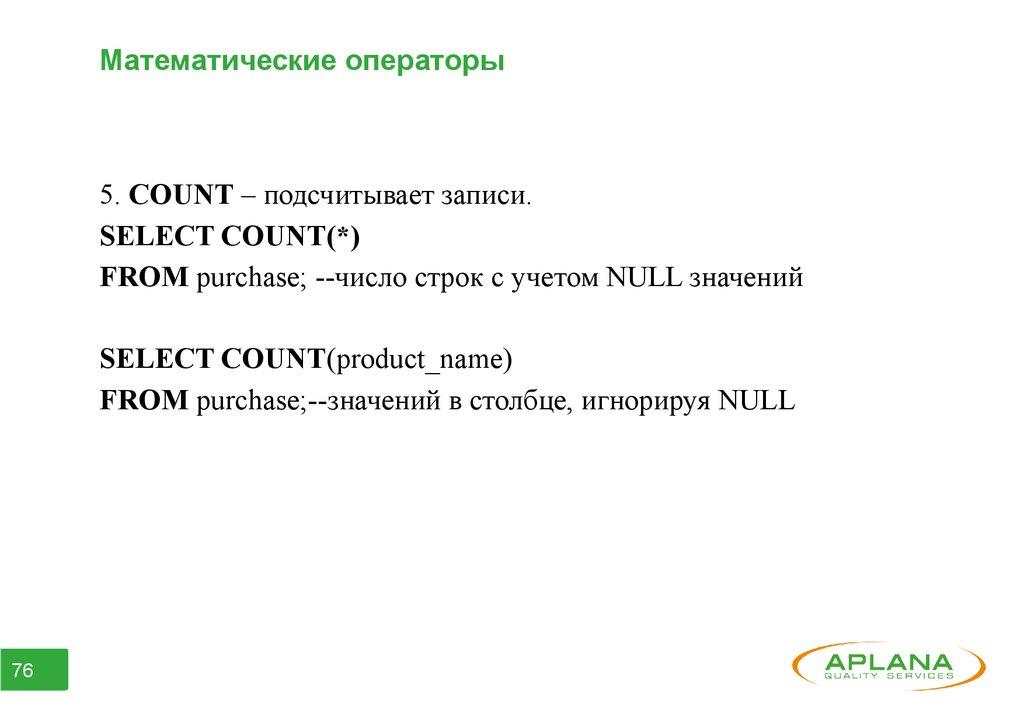 Математические операторы

5. COUNT – подсчитывает записи.
SELECT COUNT(*)
FROM purchase; --число строк с учетом NULL значений

SELECT COUNT(product_name)
FROM purchase;--значений в столбце, игнорируя NULL

76

APLANA
QUALITY SERVICES